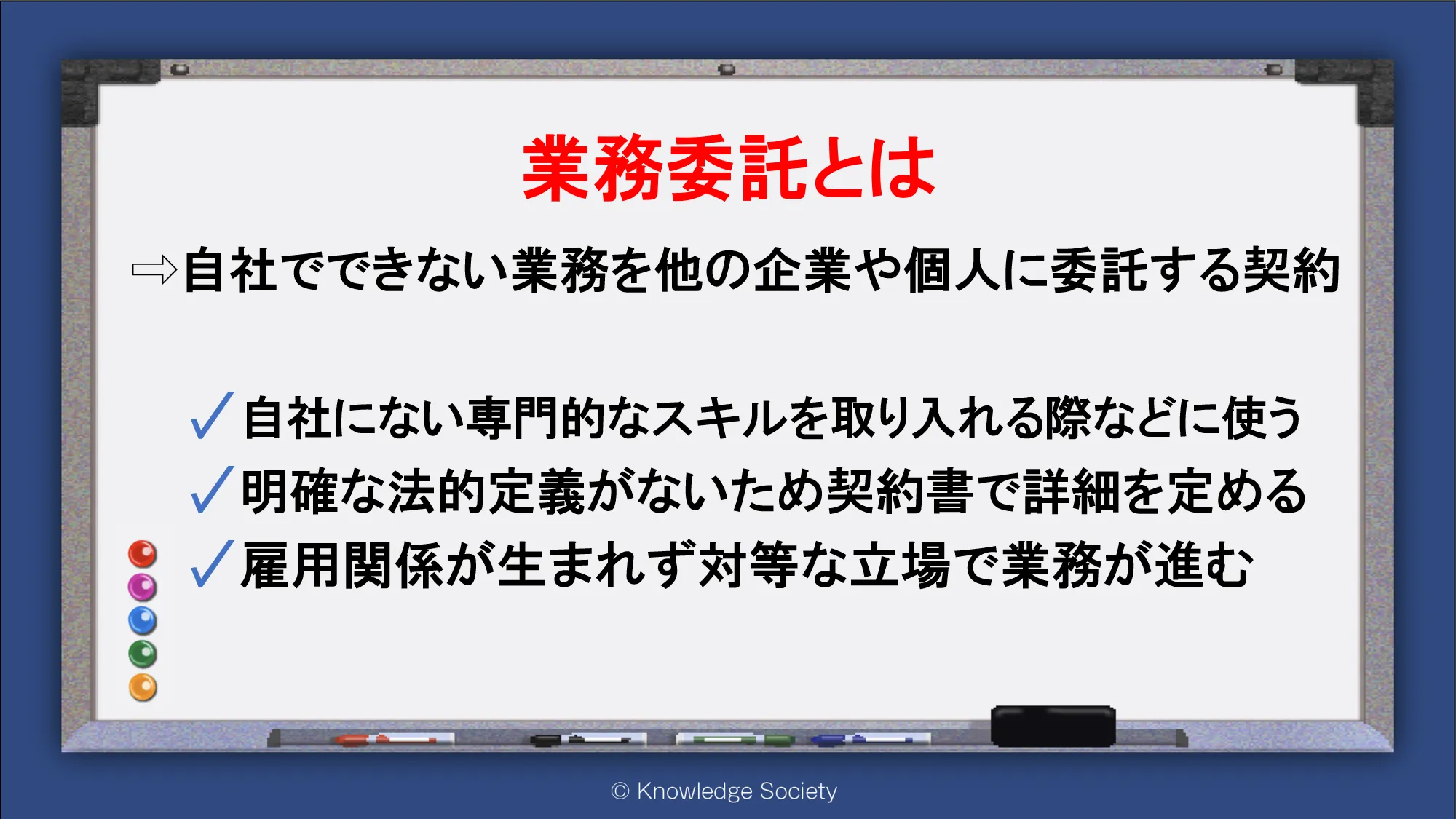 業務委託とは

⇨自社でできない業務を他の企業や個人に委託する契約

✓自社にない専門的なスキルを取り入れる際などに使う
✓明確な法的定義がないため契約書で詳細を定める
✓雇用関係が生まれず対等な立場で業務が進む

© Knowledge Society